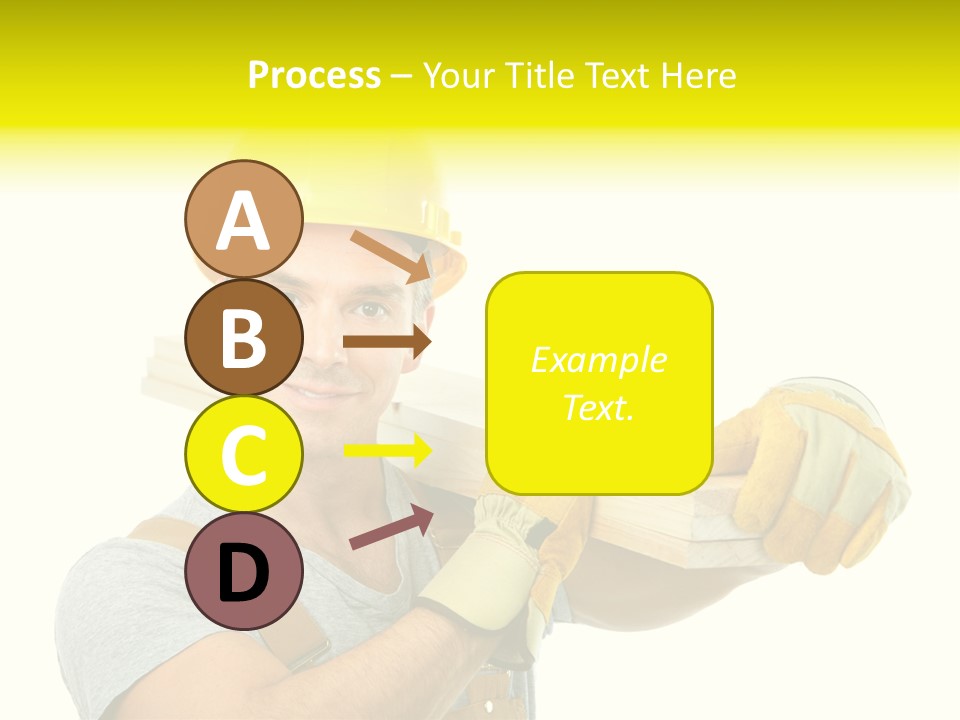 Process – Your Title Text Here

A

B

C

D

Example Text.